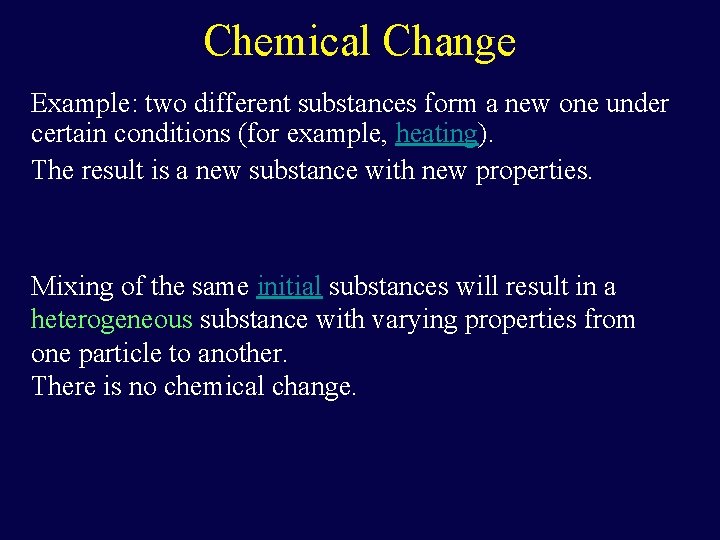 Chemical Change

Example: two different substances form a new one under certain conditions (for example, heating).

The result is a new substance with new properties.

Mixing of the same initial substances will result in a heterogeneous substance with varying properties from one particle to another.
There is no chemical change.